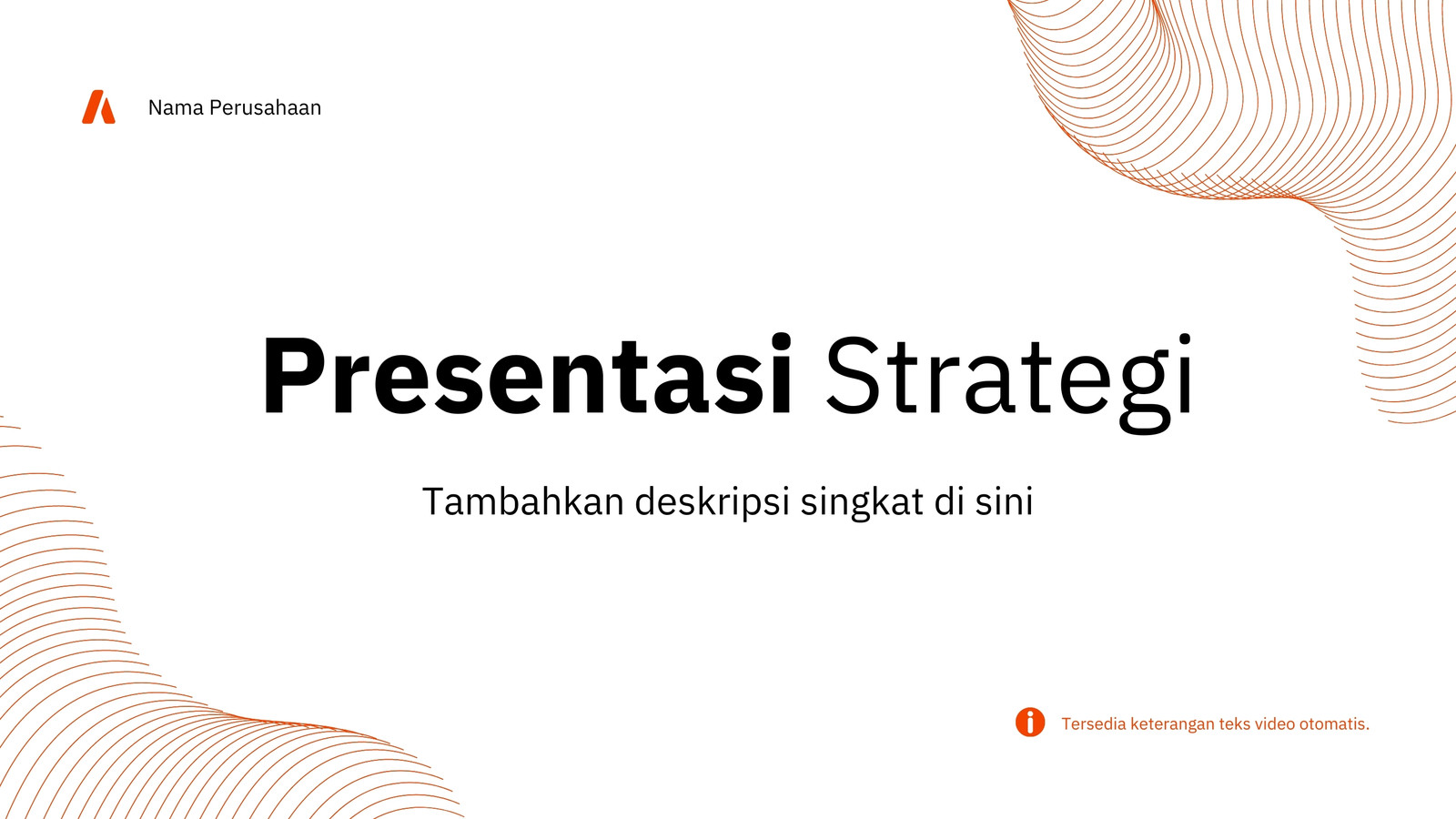 Nama Perusahaan

Presentasi Strategi

Tambahkan deskripsi singkat di sini

Tersedia keterangan teks video otomatis.